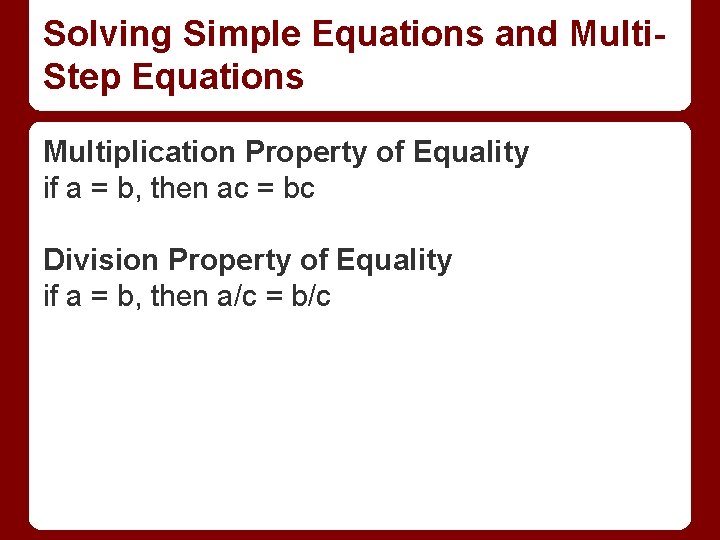 Solving Simple Equations and Multi-Step Equations

Multiplication Property of Equality
if $a = b$, then $ac = bc$

Division Property of Equality
if $a = b$, then $a/c = b/c$